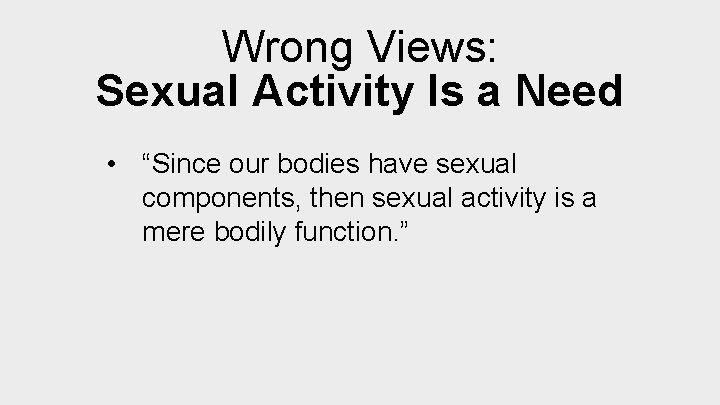 Wrong Views:
Sexual Activity Is a Need

• “Since our bodies have sexual components, then sexual activity is a mere bodily function.”